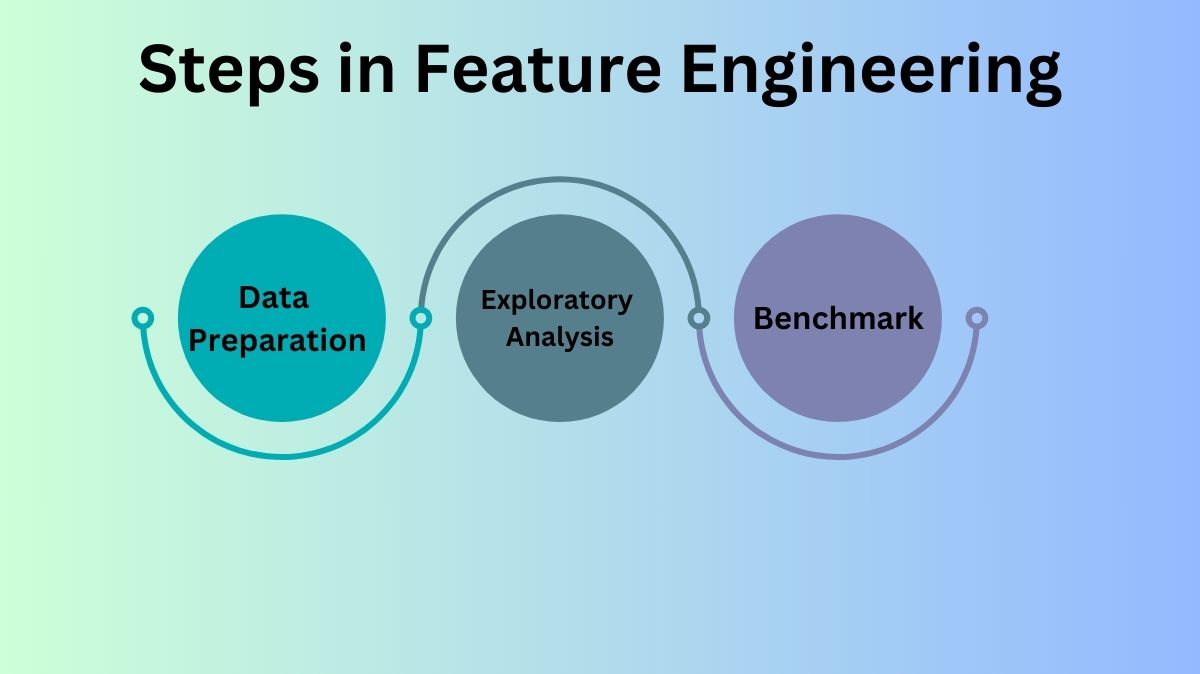 Steps in Feature Engineering

Data Preparation

Exploratory Analysis

Benchmark